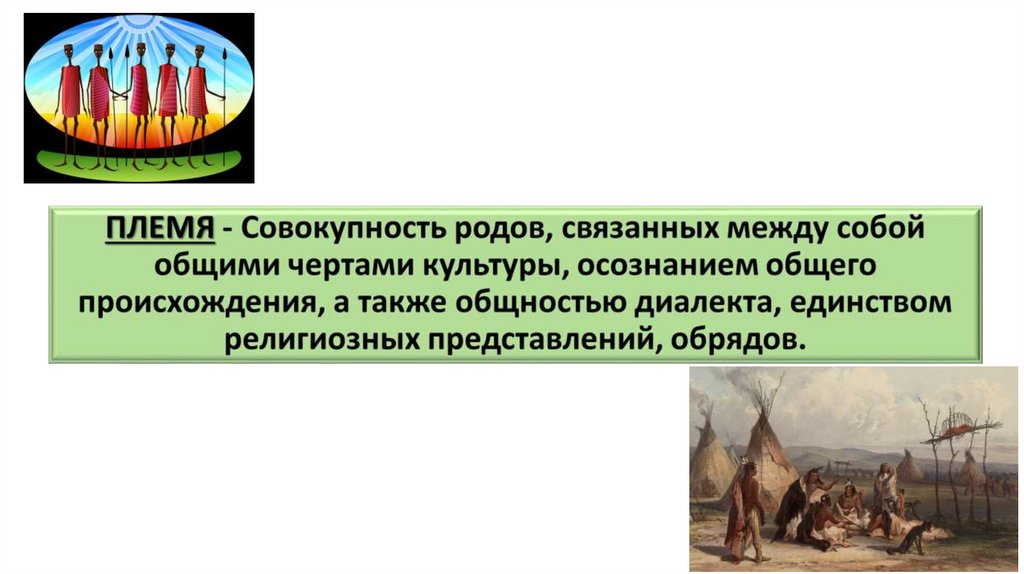 ПЛЕМЯ - Совокупность родов, связанных между собой общими чертами культуры, осознанием общего происхождения, а также общностью диалекта, единством религиозных представлений, обрядов.